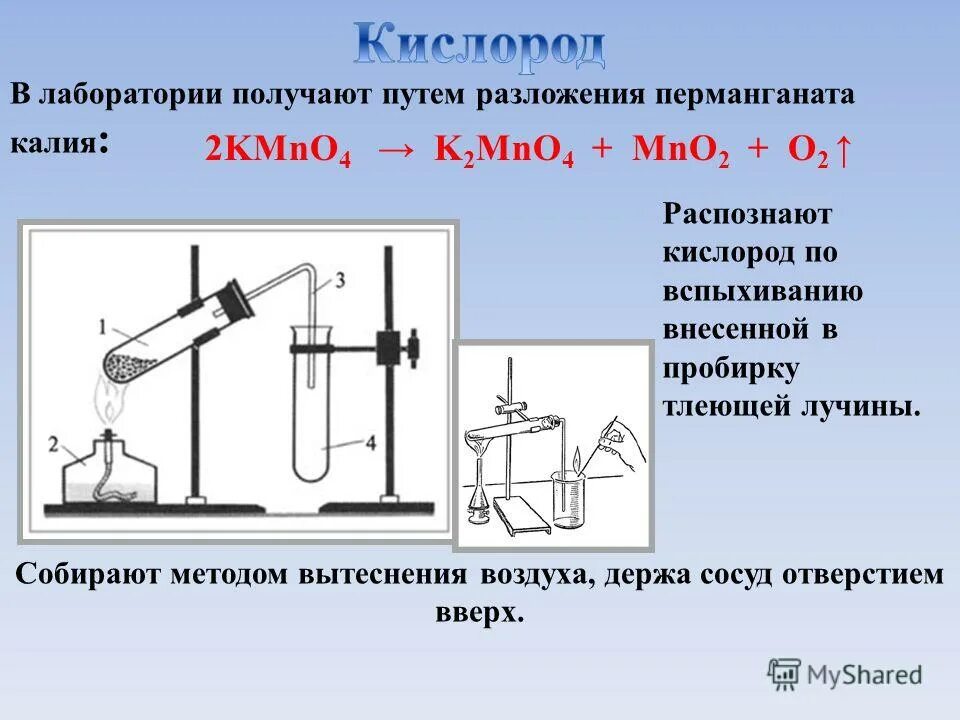 Кислород

В лаборатории получают путем разложения перманганата калия: $2KMnO_4 \rightarrow K_2MnO_4 + MnO_2 + O_2\uparrow$

1
2
3
4

Распознают кислород по вспыхиванию внесенной в пробирку тлеющей лучины.

Собирают методом вытеснения воздуха, держа сосуд отверстием вверх.

MyShared